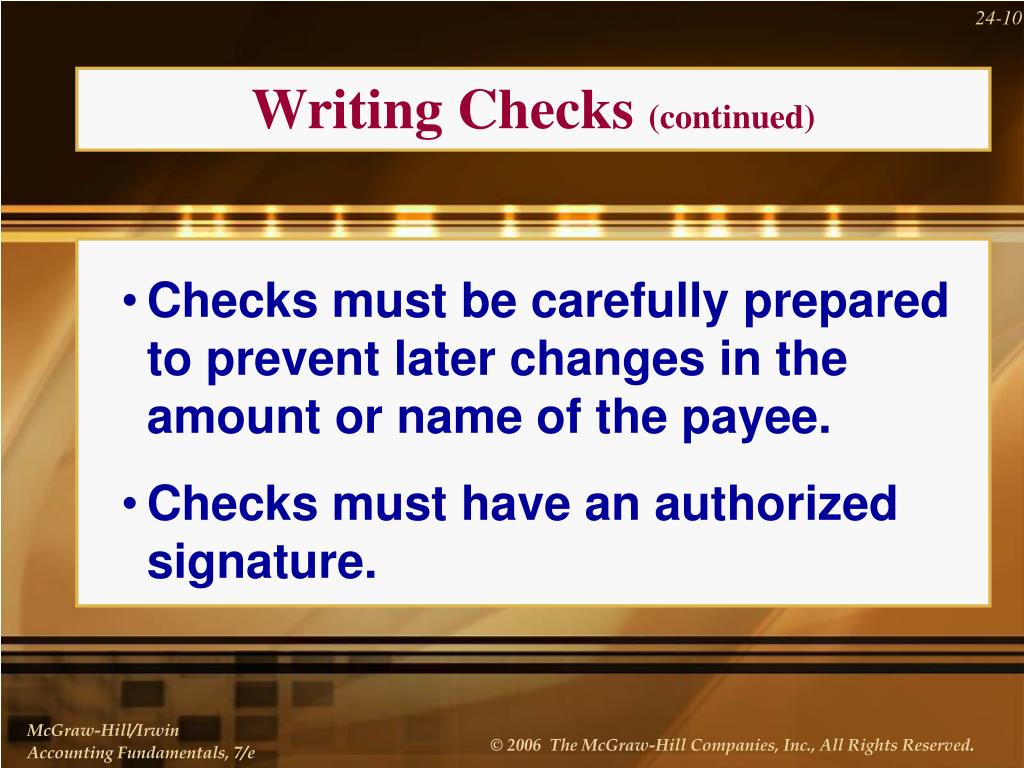 24-10

Writing Checks (continued)

• Checks must be carefully prepared to prevent later changes in the amount or name of the payee.

• Checks must have an authorized signature.

McGraw-Hill/Irwin
Accounting Fundamentals, 7/e

© 2006 The McGraw-Hill Companies, Inc., All Rights Reserved.